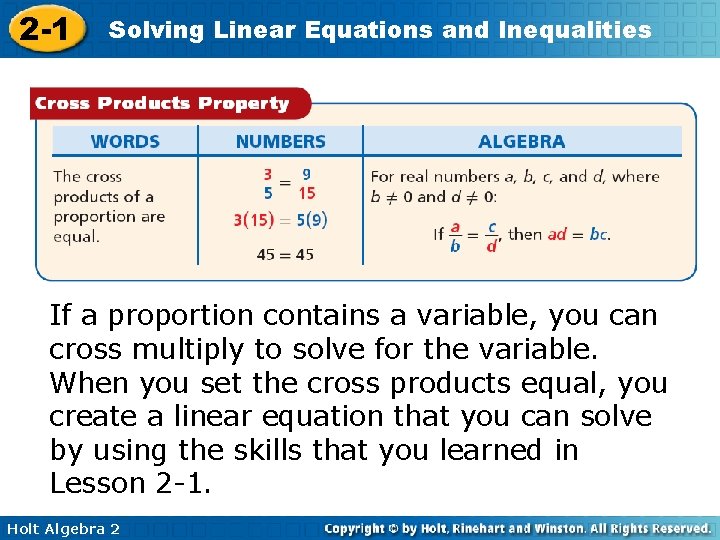 2-1 Solving Linear Equations and Inequalities

Cross Products Property

| WORDS | NUMBERS | ALGEBRA |
|---|---|---|
| The cross products of a proportion are equal. | $\frac{3}{5} = \frac{9}{15}$ $3(15) = 5(9)$ $45 = 45$ | For real numbers $a$, $b$, $c$, and $d$, where $b \neq 0$ and $d \neq 0$: If $\frac{a}{b} = \frac{c}{d}$, then $ad = bc$. |

If a proportion contains a variable, you can cross multiply to solve for the variable. When you set the cross products equal, you create a linear equation that you can solve by using the skills that you learned in Lesson 2-1.

Holt Algebra 2

Copyright © by Holt, Rinehart and Winston. All Rights Reserved.